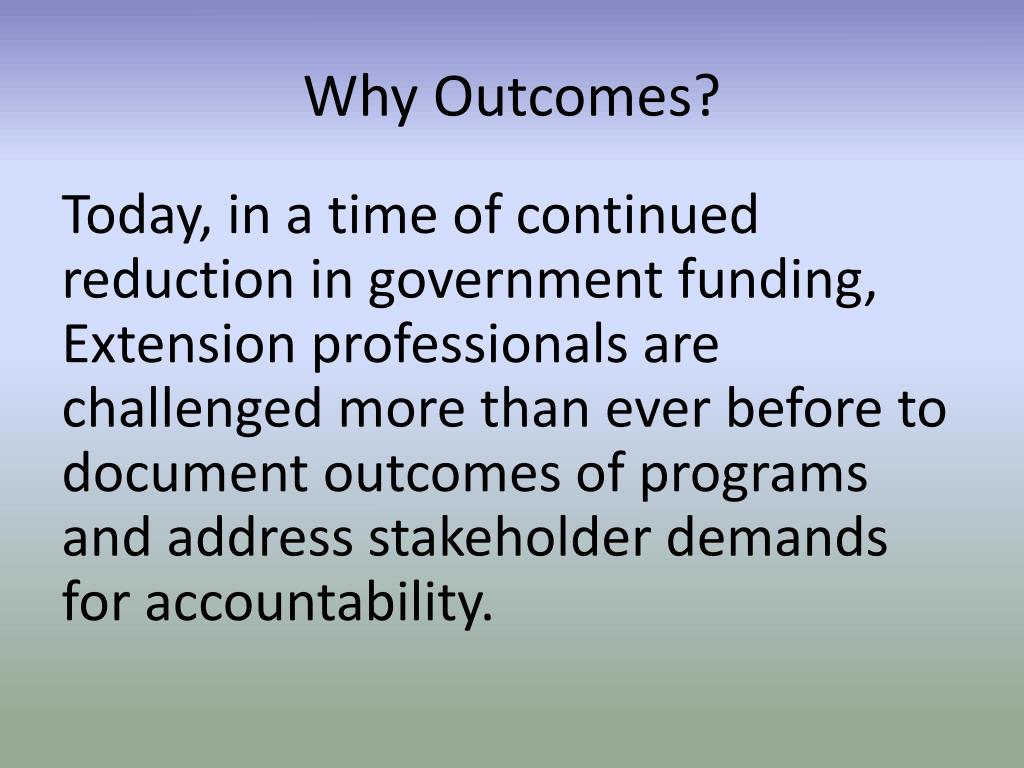 Why Outcomes?

Today, in a time of continued reduction in government funding, Extension professionals are challenged more than ever before to document outcomes of programs and address stakeholder demands for accountability.